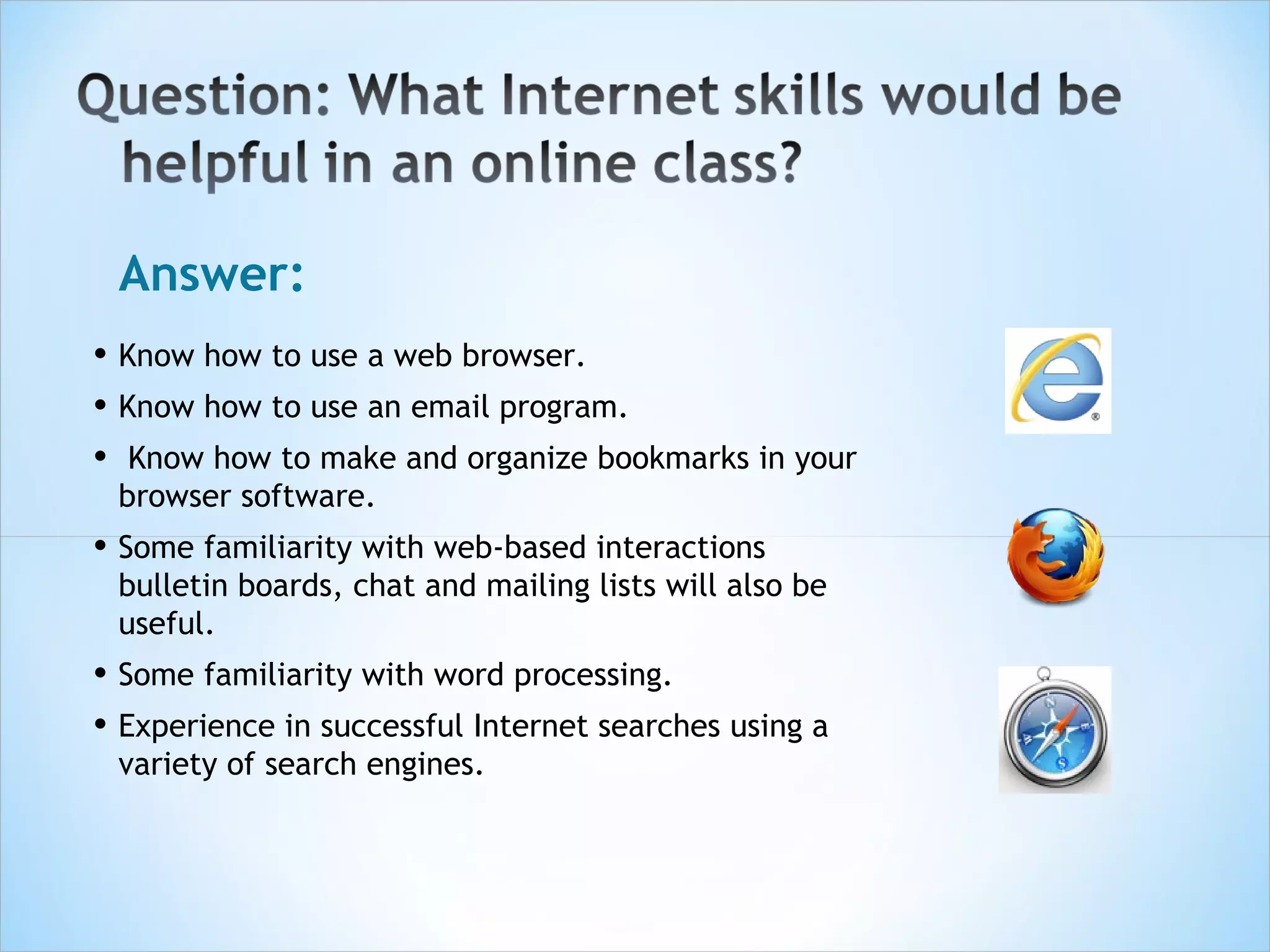 Question: What Internet skills would be helpful in an online class?

Answer:

• Know how to use a web browser.
• Know how to use an email program.
• Know how to make and organize bookmarks in your browser software.
• Some familiarity with web-based interactions bulletin boards, chat and mailing lists will also be useful.
• Some familiarity with word processing.
• Experience in successful Internet searches using a variety of search engines.